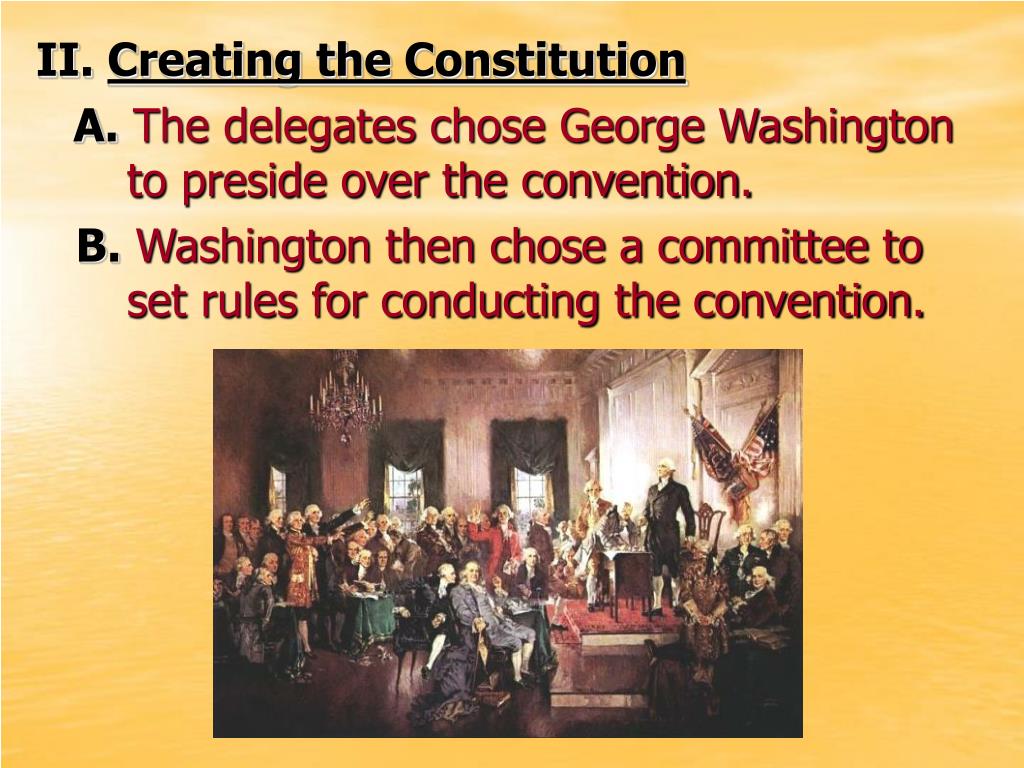 II. Creating the Constitution

A. The delegates chose George Washington to preside over the convention.

B. Washington then chose a committee to set rules for conducting the convention.